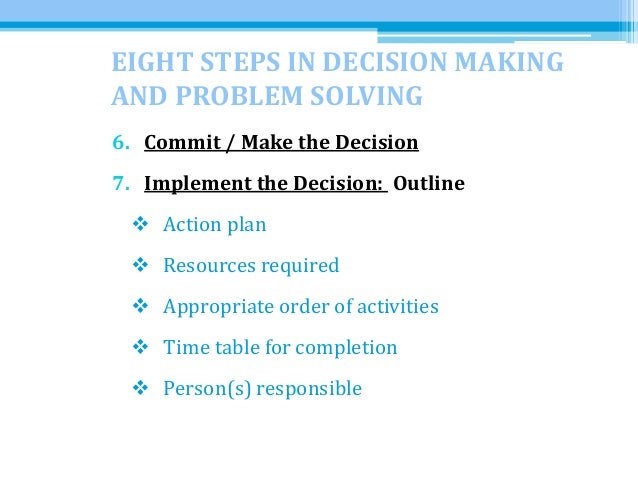 EIGHT STEPS IN DECISION MAKING AND PROBLEM SOLVING

6. Commit / Make the Decision

7. Implement the Decision: Outline

❖ Action plan

❖ Resources required

❖ Appropriate order of activities

❖ Time table for completion

❖ Person(s) responsible